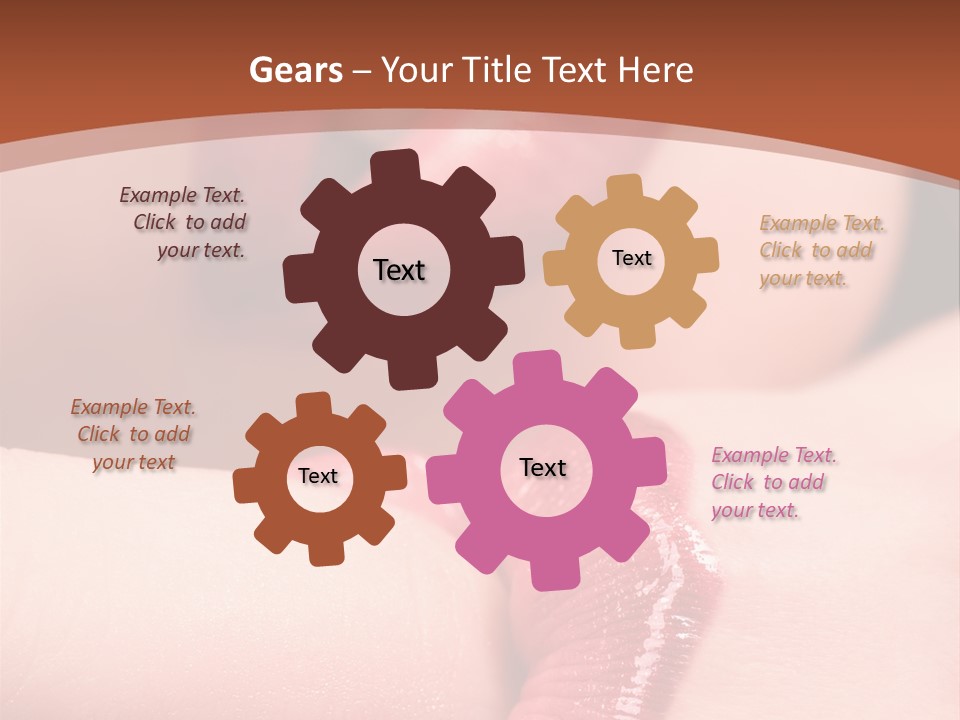 Gears – Your Title Text Here

Example Text. Click to add your text.

Text

Text

Example Text. Click to add your text.

Example Text. Click to add your text

Text

Text

Example Text. Click to add your text.